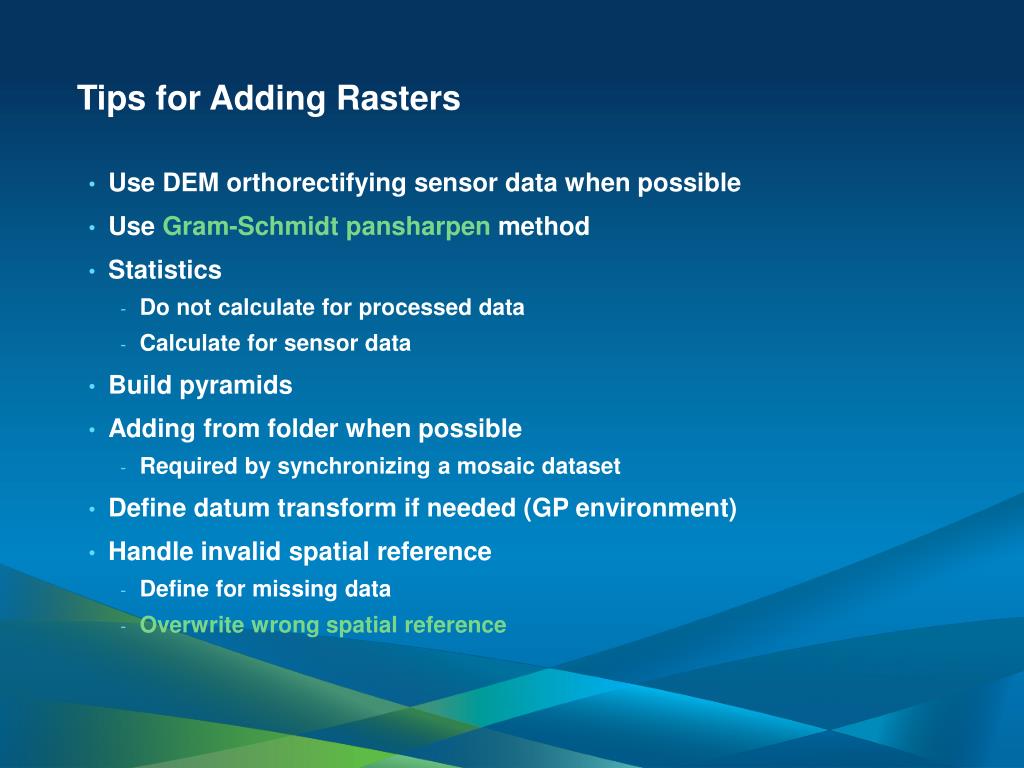 Tips for Adding Rasters

• Use DEM orthorectifying sensor data when possible
• Use Gram-Schmidt pansharpen method
• Statistics
- Do not calculate for processed data
- Calculate for sensor data
• Build pyramids
• Adding from folder when possible
- Required by synchronizing a mosaic dataset
• Define datum transform if needed (GP environment)
• Handle invalid spatial reference
- Define for missing data
- Overwrite wrong spatial reference